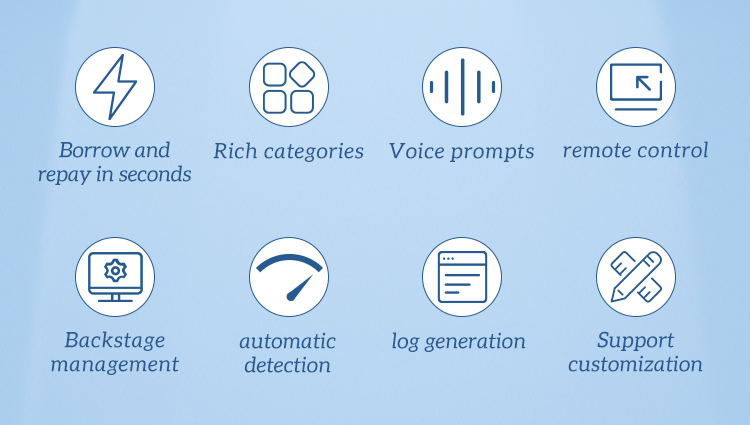 Borrow and repay in seconds

Rich categories

Voice prompts

remote control

Backstage management

automatic detection

log generation

Support customization